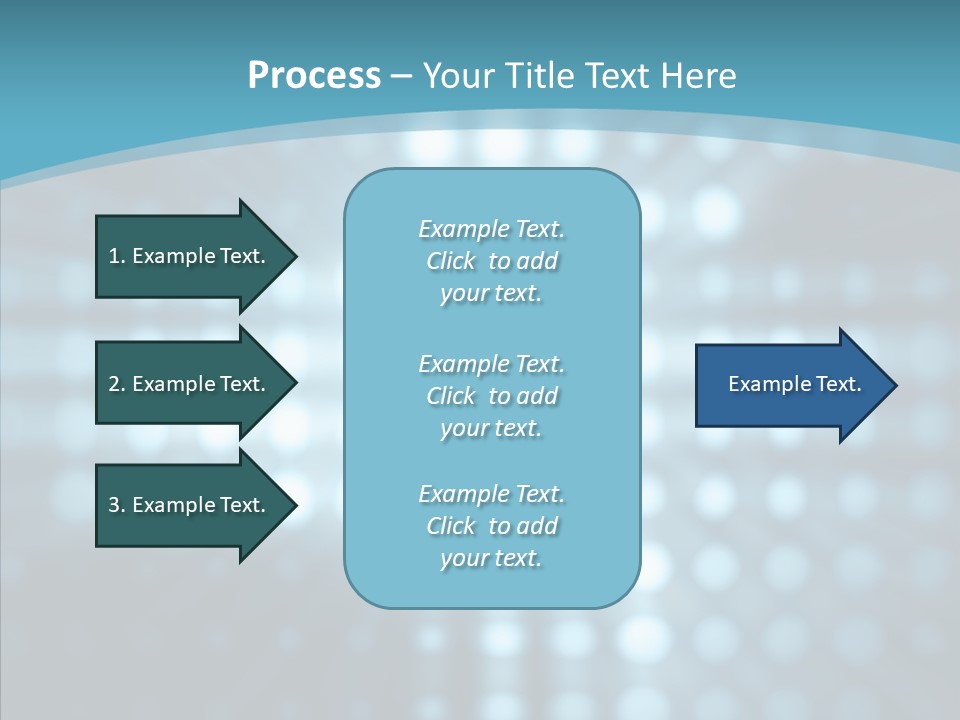 Process – Your Title Text Here

1. Example Text.

2. Example Text.

3. Example Text.

Example Text. Click to add your text.

Example Text. Click to add your text.

Example Text. Click to add your text.

Example Text.